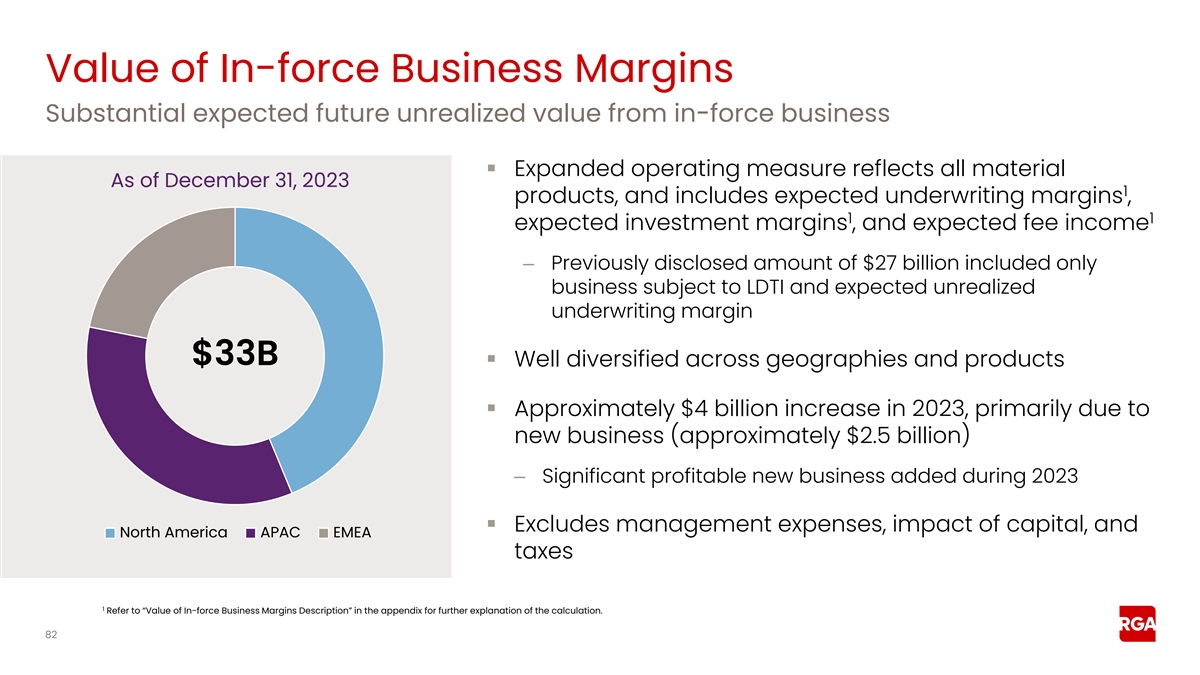 Value of In-force Business Margins

Substantial expected future unrealized value from in-force business

As of December 31, 2023

$33B

North America APAC EMEA

▪ Expanded operating measure reflects all material products, and includes expected underwriting margins$^1$, expected investment margins$^1$, and expected fee income$^1$

– Previously disclosed amount of $27 billion included only business subject to LDTI and expected unrealized underwriting margin

▪ Well diversified across geographies and products

▪ Approximately $4 billion increase in 2023, primarily due to new business (approximately $2.5 billion)

– Significant profitable new business added during 2023

▪ Excludes management expenses, impact of capital, and taxes

$^1$ Refer to "Value of In-force Business Margins Description" in the appendix for further explanation of the calculation.

82

RGA